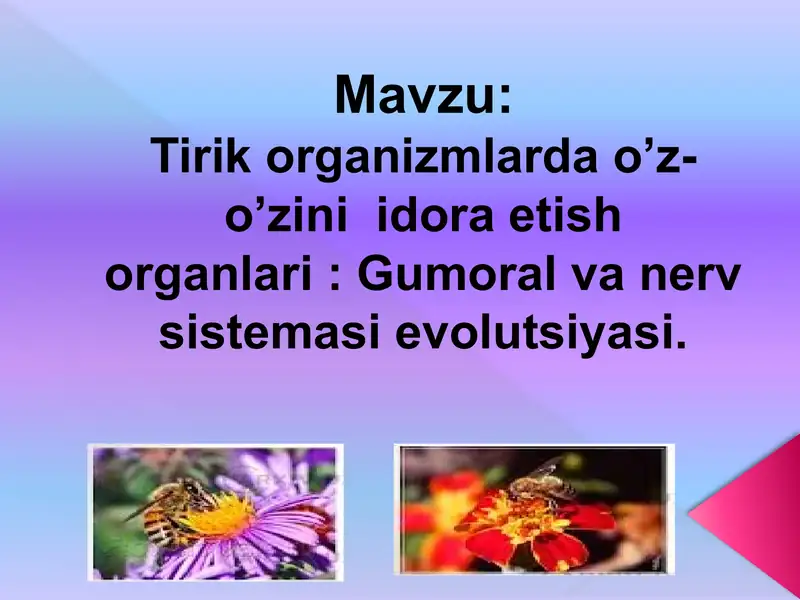 Mavzu:
Tirik organizmlarda o’z-o’zini idora etish organlari : Gumoral va nerv sistemasi evolutsiyasi.